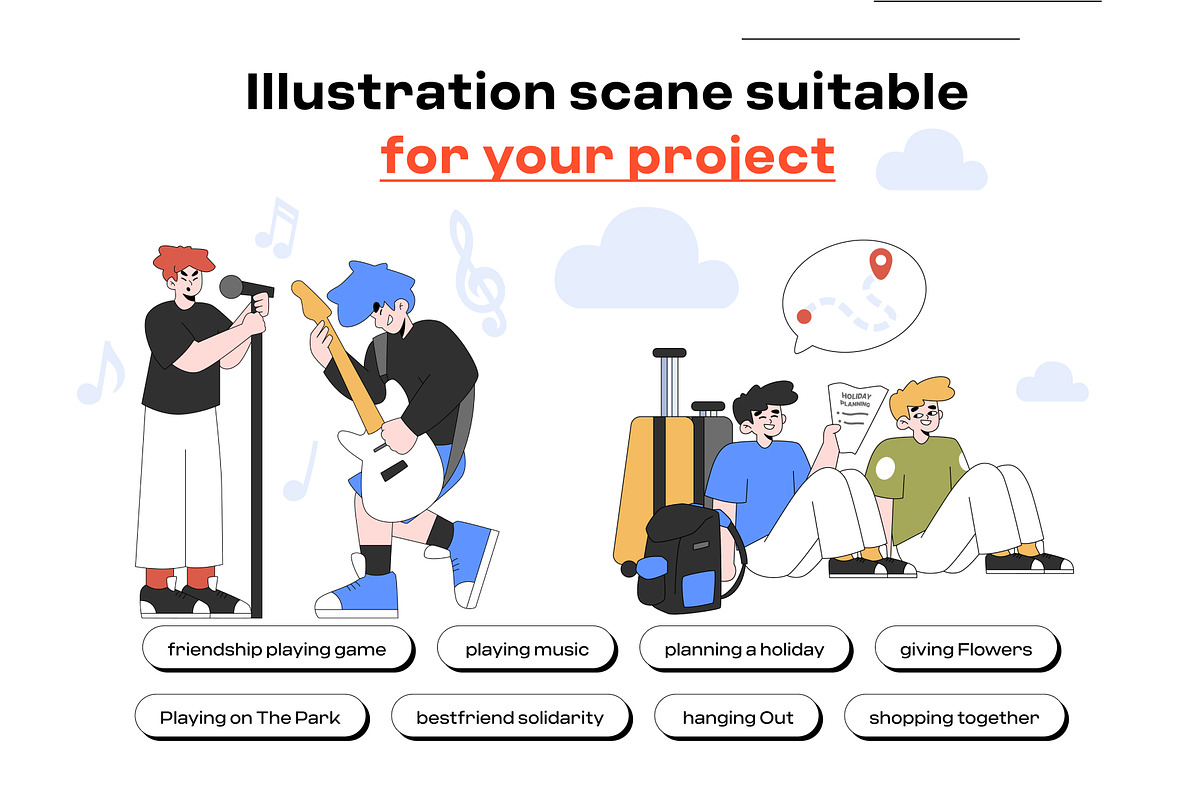 Illustration scane suitable
for your project

HOLIDAY PLANNING

friendship playing game

playing music

planning a holiday

giving Flowers

Playing on The Park

bestfriend solidarity

hanging Out

shopping together